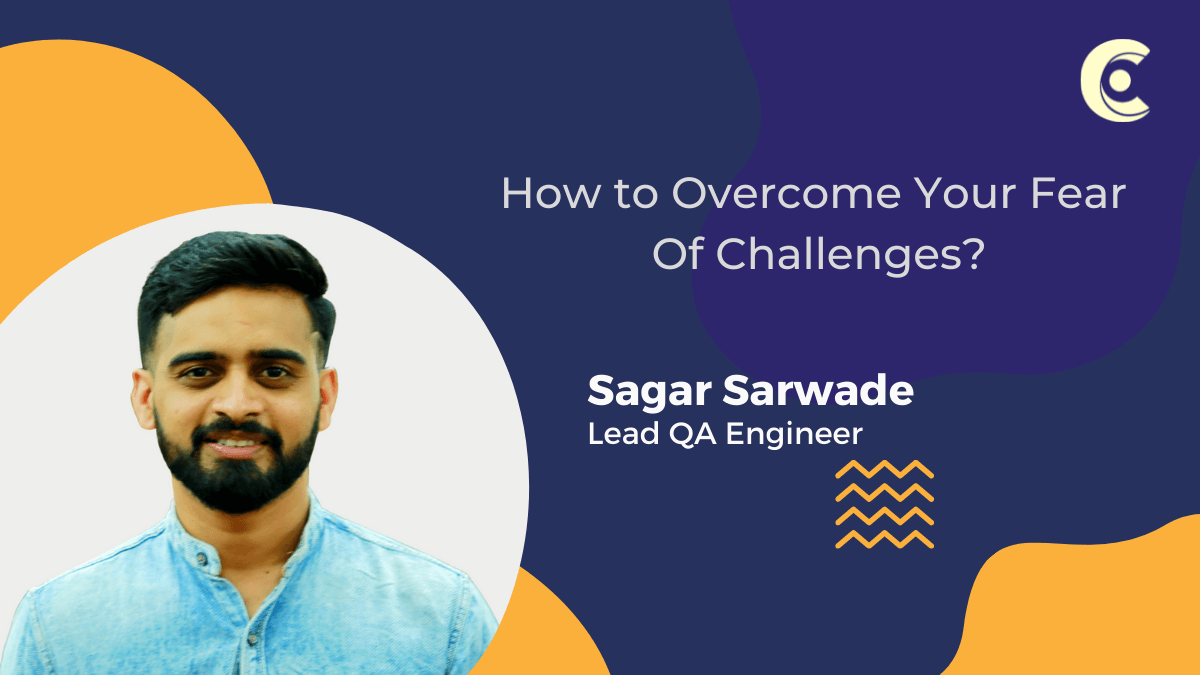 How to Overcome Your Fear Of Challenges?

Sagar Sarwade
Lead QA Engineer